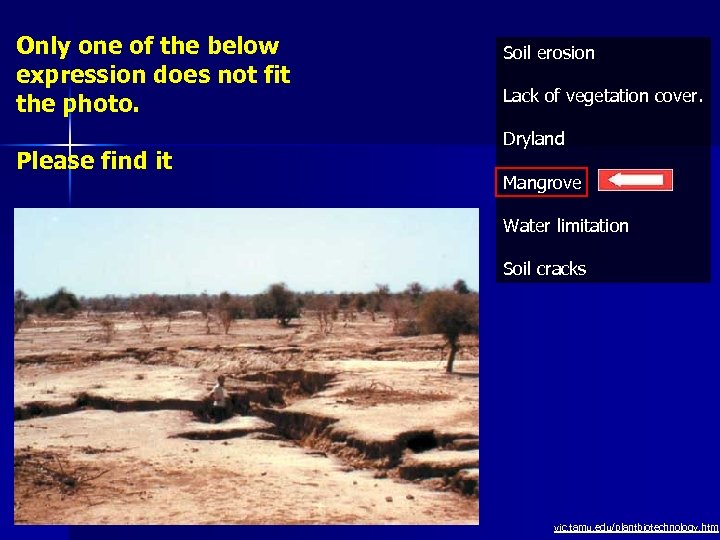 Only one of the below expression does not fit the photo.

Please find it

Soil erosion

Lack of vegetation cover.

Dryland

Mangrove

Water limitation

Soil cracks

vic.tamu.edu/plantbiotechnology.htm